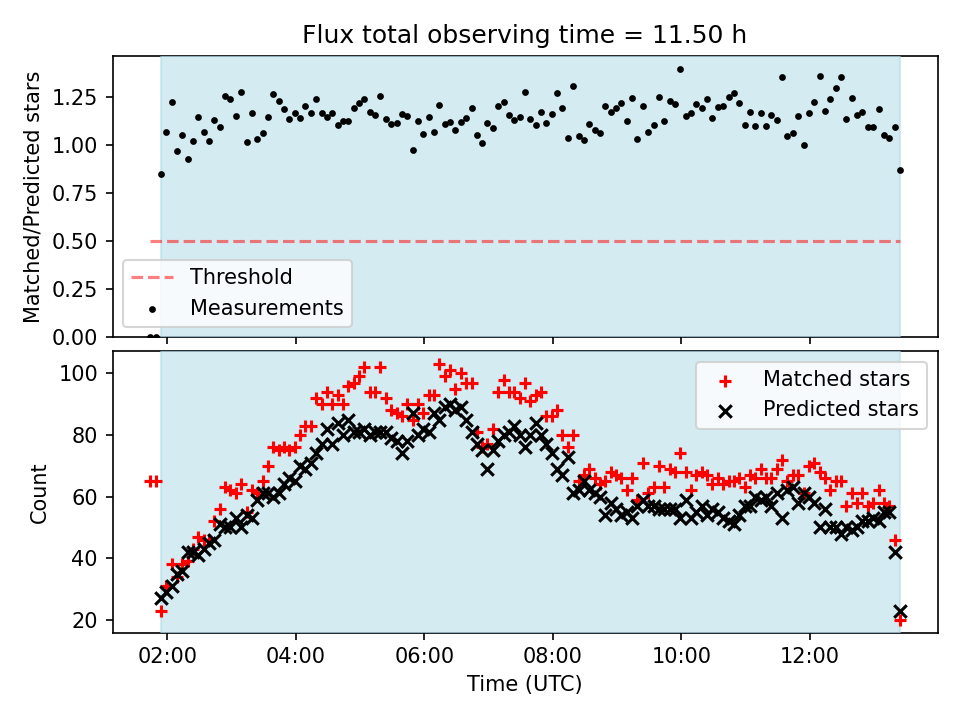 Flux total observing time = 11.50 h

Matched/Predicted stars

1.25
1.00
0.75
0.50
0.25
0.00

Threshold
Measurements

Count

100
80
60
40
20

Matched stars
Predicted stars

02:00
04:00
06:00
08:00
10:00
12:00

Time (UTC)